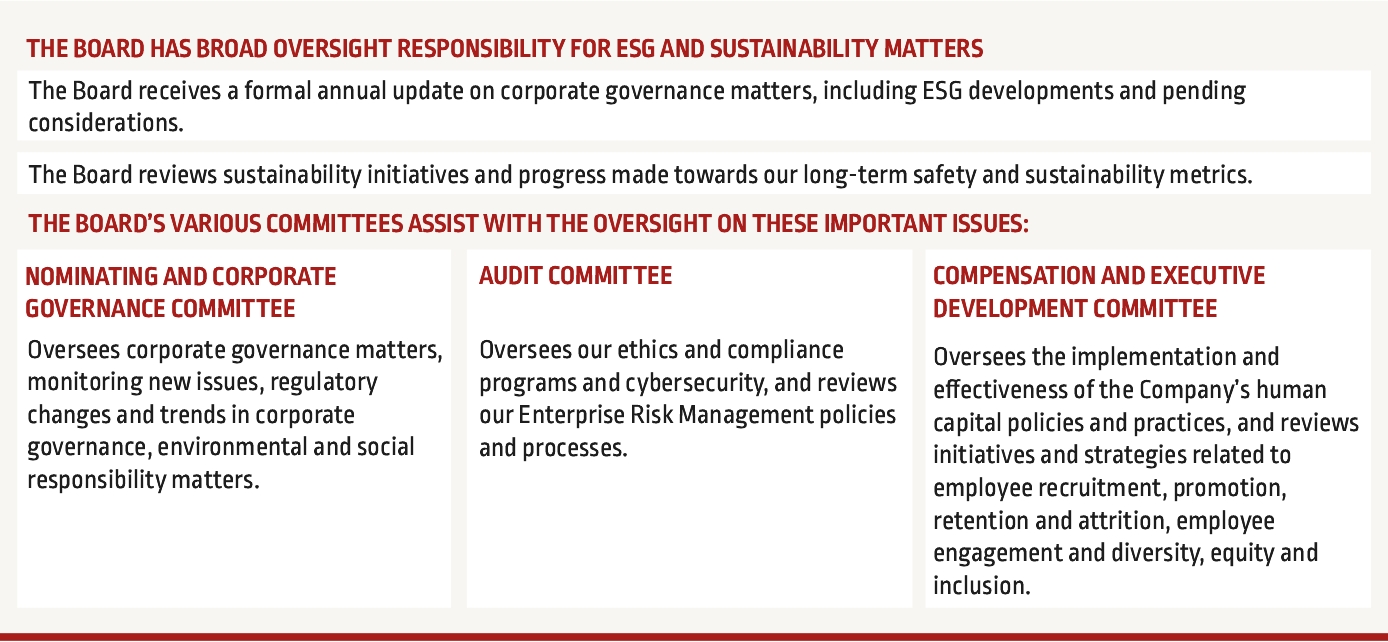 THE BOARD HAS BROAD OVERSIGHT RESPONSIBILITY FOR ESG AND SUSTAINABILITY MATTERS

The Board receives a formal annual update on corporate governance matters, including ESG developments and pending considerations.

The Board reviews sustainability initiatives and progress made towards our long-term safety and sustainability metrics.

THE BOARD'S VARIOUS COMMITTEES ASSIST WITH THE OVERSIGHT ON THESE IMPORTANT ISSUES:

NOMINATING AND CORPORATE GOVERNANCE COMMITTEE

Oversees corporate governance matters, monitoring new issues, regulatory changes and trends in corporate governance, environmental and social responsibility matters.

AUDIT COMMITTEE

Oversees our ethics and compliance programs and cybersecurity, and reviews our Enterprise Risk Management policies and processes.

COMPENSATION AND EXECUTIVE DEVELOPMENT COMMITTEE

Oversees the implementation and effectiveness of the Company's human capital policies and practices, and reviews initiatives and strategies related to employee recruitment, promotion, retention and attrition, employee engagement and diversity, equity and inclusion.